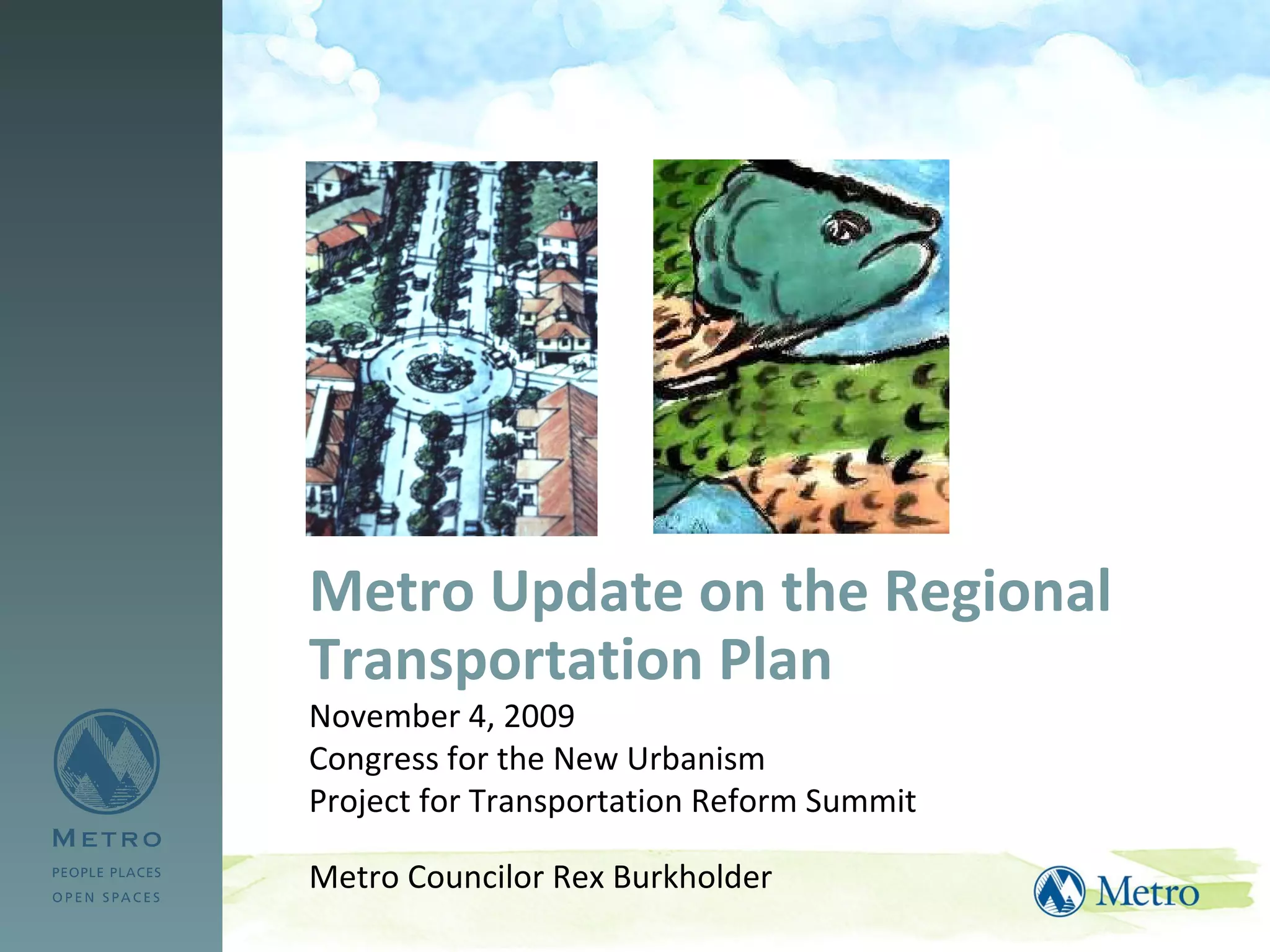 Metro Update on the Regional Transportation Plan

November 4, 2009
Congress for the New Urbanism
Project for Transportation Reform Summit

Metro Councilor Rex Burkholder

METRO
PEOPLE PLACES
OPEN SPACES

Metro